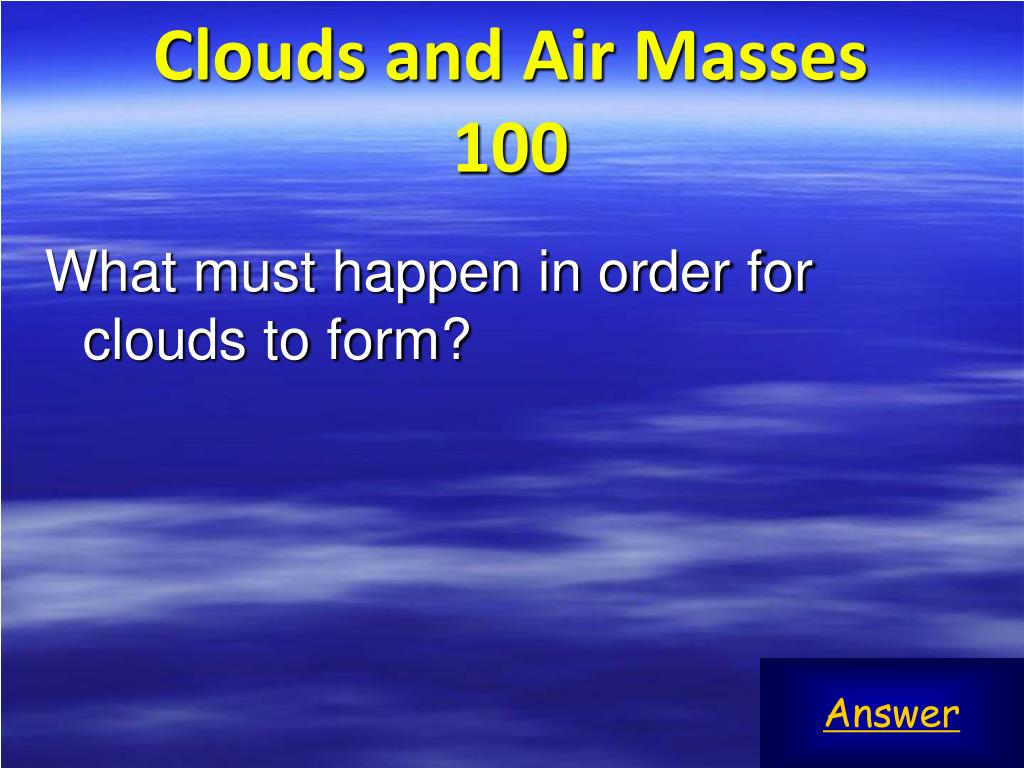 Clouds and Air Masses 100

What must happen in order for clouds to form?

Answer